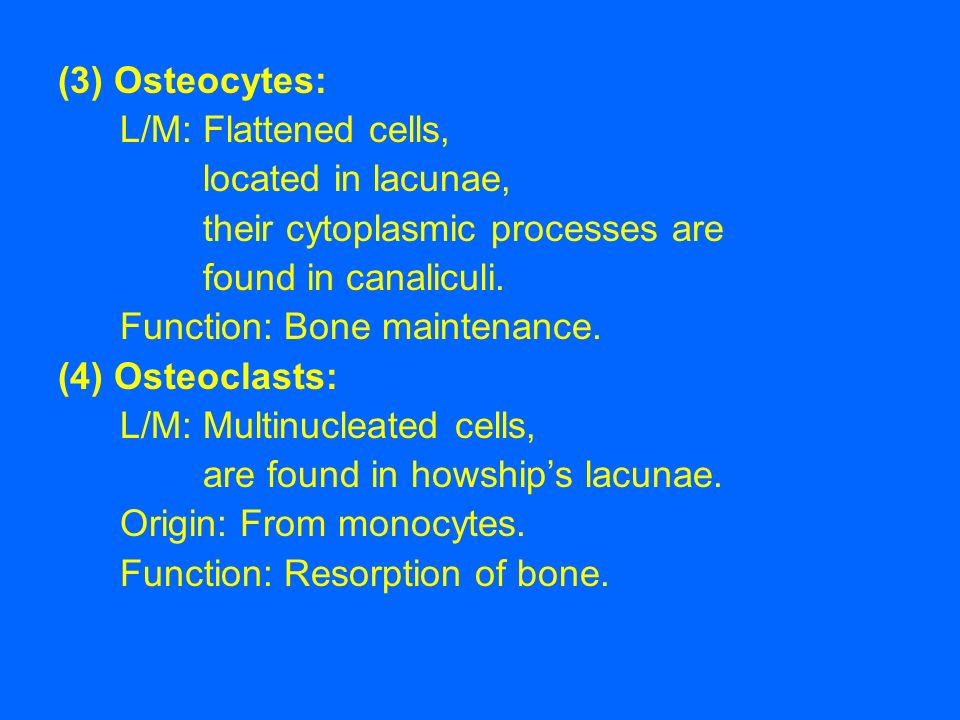 (3) Osteocytes:
L/M: Flattened cells,
located in lacunae,
their cytoplasmic processes are found in canaliculi.
Function: Bone maintenance.
(4) Osteoclasts:
L/M: Multinucleated cells,
are found in howship’s lacunae.
Origin: From monocytes.
Function: Resorption of bone.